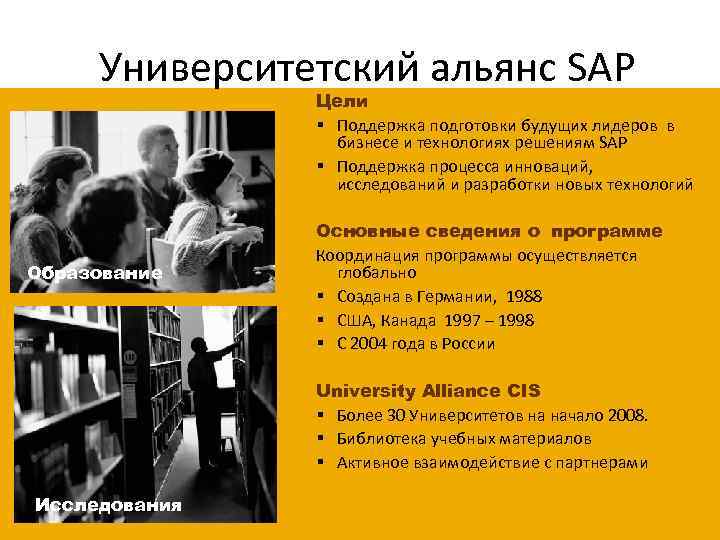 Университетский альянс SAP

Образование

Исследования

Цели

▪ Поддержка подготовки будущих лидеров в бизнесе и технологиях решениям SAP

▪ Поддержка процесса инноваций, исследований и разработки новых технологий

Основные сведения о программе

Координация программы осуществляется глобально

▪ Создана в Германии, 1988

▪ США, Канада 1997 – 1998

▪ С 2004 года в России

University Alliance CIS

▪ Более 30 Университетов на начало 2008.

▪ Библиотека учебных материалов

▪ Активное взаимодействие с партнерами